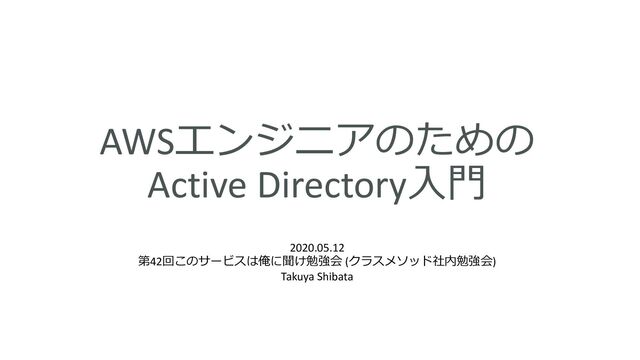 AWSエンジニアのための
Active Directory入門

2020.05.12
第42回このサービスは俺に聞け勉強会 (クラスメソッド社内勉強会)
Takuya Shibata